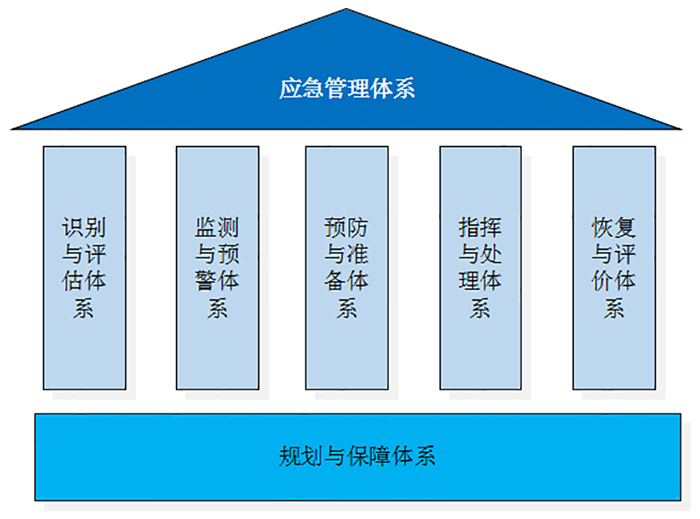 应急管理体系

识别与评估体系

监测与预警体系

预防与准备体系

指挥与处理体系

恢复与评价体系

规划与保障体系